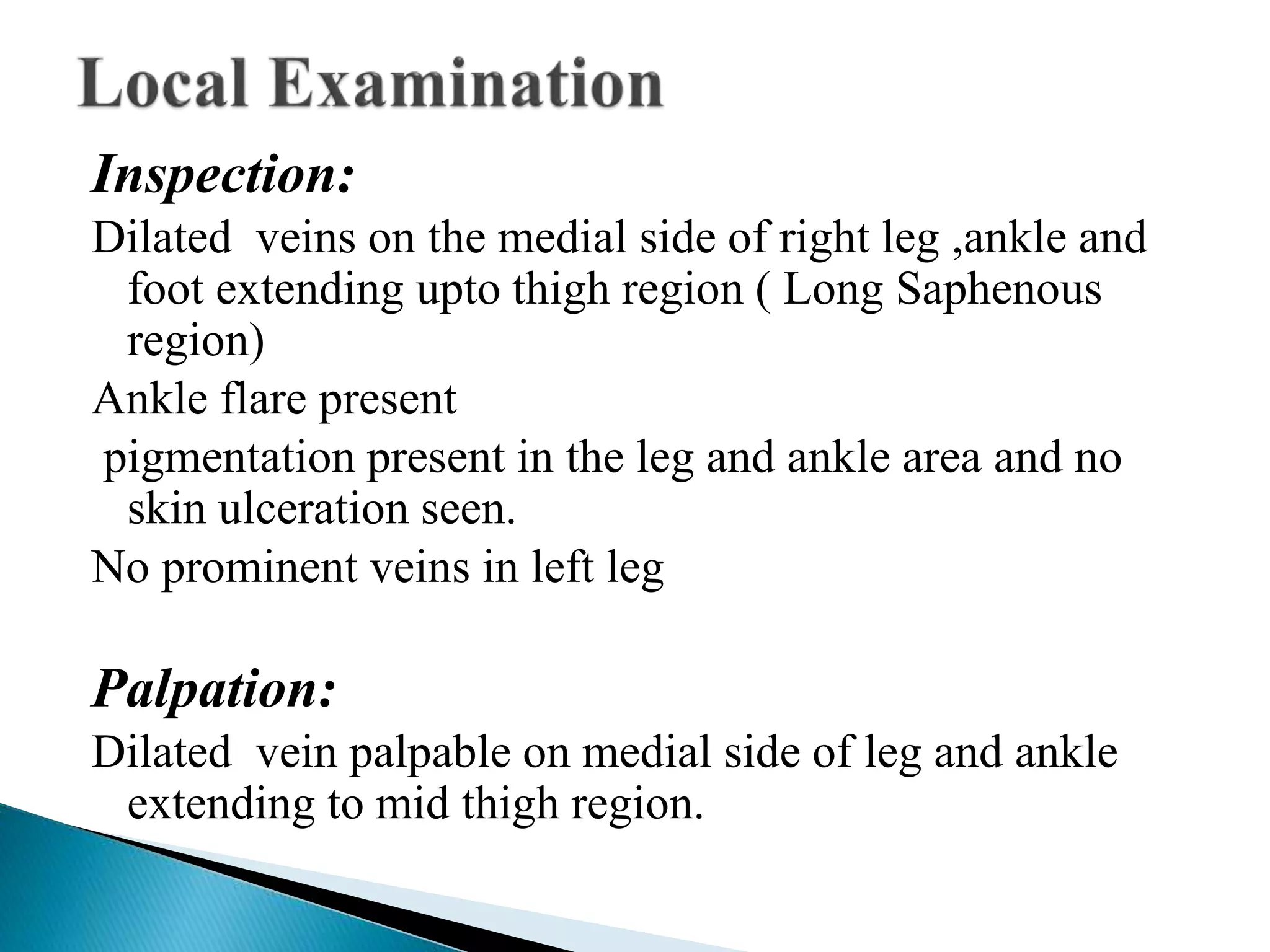 Local Examination

Inspection:

Dilated veins on the medial side of right leg ,ankle and foot extending upto thigh region ( Long Saphenous region)

Ankle flare present

pigmentation present in the leg and ankle area and no skin ulceration seen.

No prominent veins in left leg

Palpation:

Dilated vein palpable on medial side of leg and ankle extending to mid thigh region.